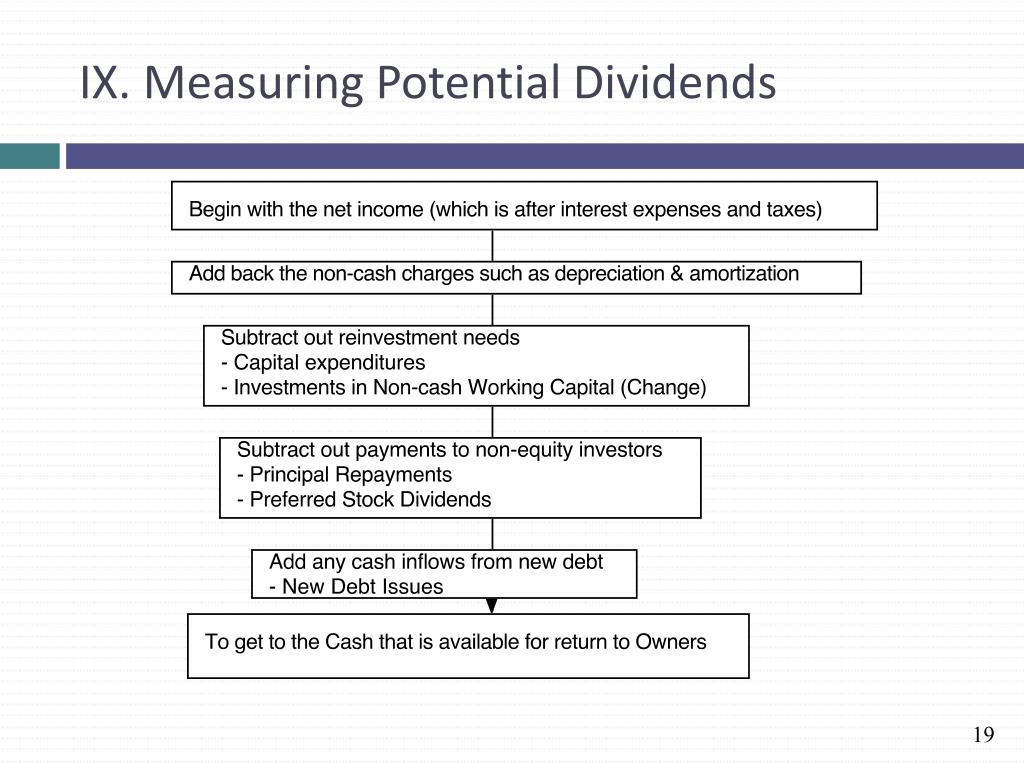 IX. Measuring Potential Dividends

Begin with the net income (which is after interest expenses and taxes)

Add back the non-cash charges such as depreciation & amortization

Subtract out reinvestment needs
- Capital expenditures
- Investments in Non-cash Working Capital (Change)

Subtract out payments to non-equity investors
- Principal Repayments
- Preferred Stock Dividends

Add any cash inflows from new debt
- New Debt Issues

To get to the Cash that is available for return to Owners

19